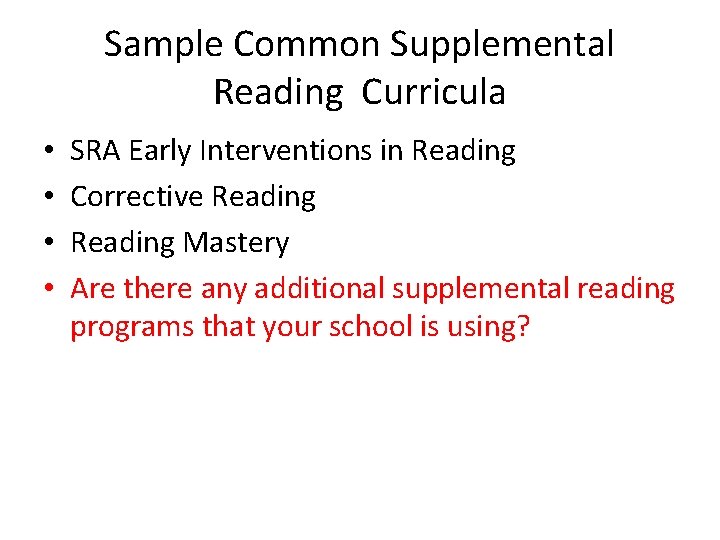 Sample Common Supplemental Reading Curricula

• SRA Early Interventions in Reading
• Corrective Reading
• Reading Mastery
• Are there any additional supplemental reading programs that your school is using?